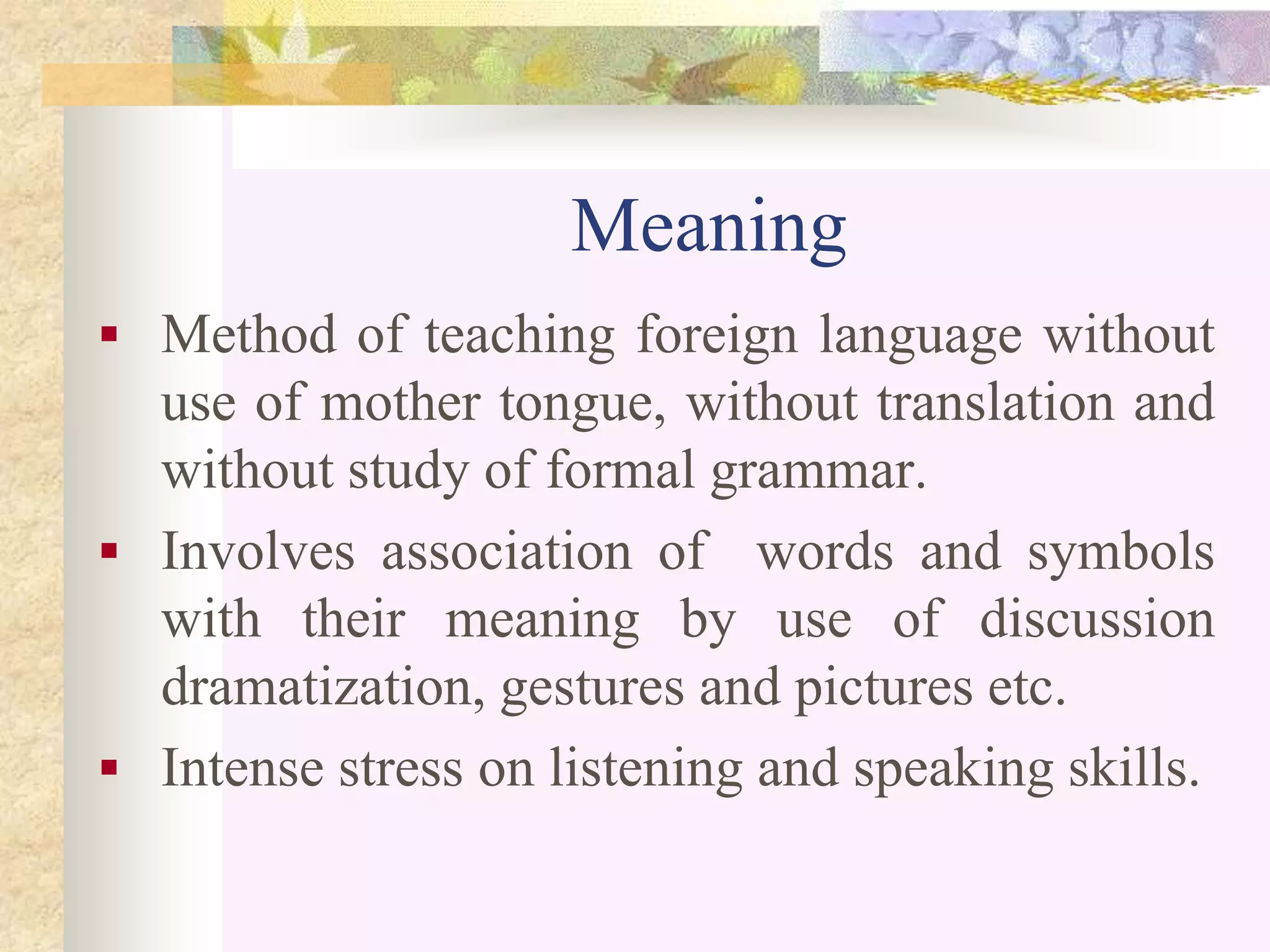 Meaning

▪ Method of teaching foreign language without use of mother tongue, without translation and without study of formal grammar.

▪ Involves association of  words and symbols with their meaning by use of discussion dramatization, gestures and pictures etc.

▪ Intense stress on listening and speaking skills.